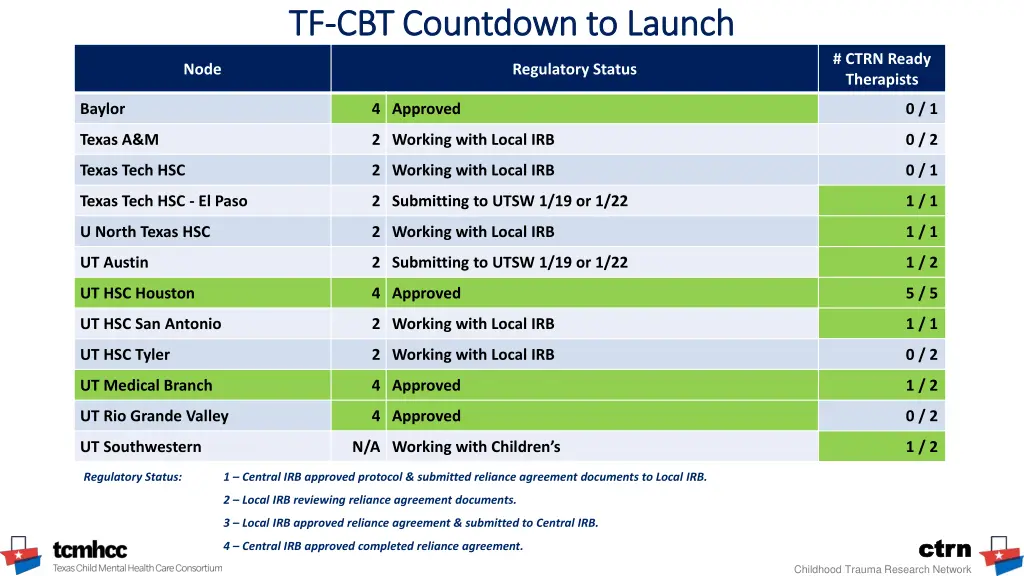 TF-CBT Countdown to Launch

| Node | Regulatory Status | | # CTRN Ready Therapists |
|---|---|---|---|
| Baylor | 4 | Approved | 0 / 1 |
| Texas A&M | 2 | Working with Local IRB | 0 / 2 |
| Texas Tech HSC | 2 | Working with Local IRB | 0 / 1 |
| Texas Tech HSC - El Paso | 2 | Submitting to UTSW 1/19 or 1/22 | 1 / 1 |
| U North Texas HSC | 2 | Working with Local IRB | 1 / 1 |
| UT Austin | 2 | Submitting to UTSW 1/19 or 1/22 | 1 / 2 |
| UT HSC Houston | 4 | Approved | 5 / 5 |
| UT HSC San Antonio | 2 | Working with Local IRB | 1 / 1 |
| UT HSC Tyler | 2 | Working with Local IRB | 0 / 2 |
| UT Medical Branch | 4 | Approved | 1 / 2 |
| UT Rio Grande Valley | 4 | Approved | 0 / 2 |
| UT Southwestern | N/A | Working with Children's | 1 / 2 |

Regulatory Status: 1 – Central IRB approved protocol & submitted reliance agreement documents to Local IRB.

2 – Local IRB reviewing reliance agreement documents.

3 – Local IRB approved reliance agreement & submitted to Central IRB.

4 – Central IRB approved completed reliance agreement.

tcmhcc
Texas Child Mental Health Care Consortium

ctrn
Childhood Trauma Research Network